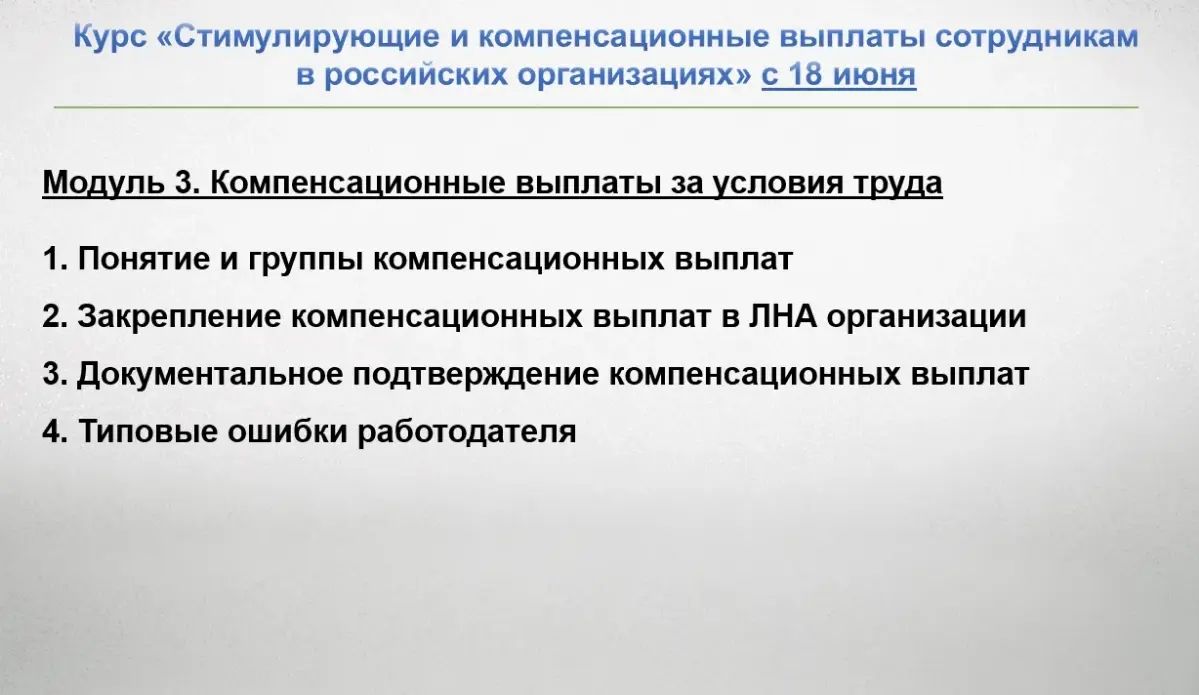 Курс «Стимулирующие и компенсационные выплаты сотрудникам в российских организациях» с 18 июня

Модуль 3. Компенсационные выплаты за условия труда

1. Понятие и группы компенсационных выплат

2. Закрепление компенсационных выплат в ЛНА организации

3. Документальное подтверждение компенсационных выплат

4. Типовые ошибки работодателя